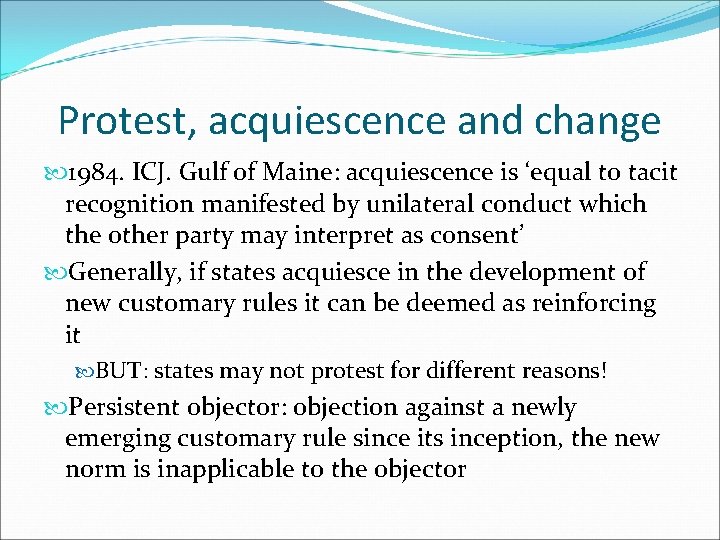 Protest, acquiescence and change

1984. ICJ. Gulf of Maine: acquiescence is ‘equal to tacit recognition manifested by unilateral conduct which the other party may interpret as consent’

Generally, if states acquiesce in the development of new customary rules it can be deemed as reinforcing it

BUT: states may not protest for different reasons!

Persistent objector: objection against a newly emerging customary rule since its inception, the new norm is inapplicable to the objector